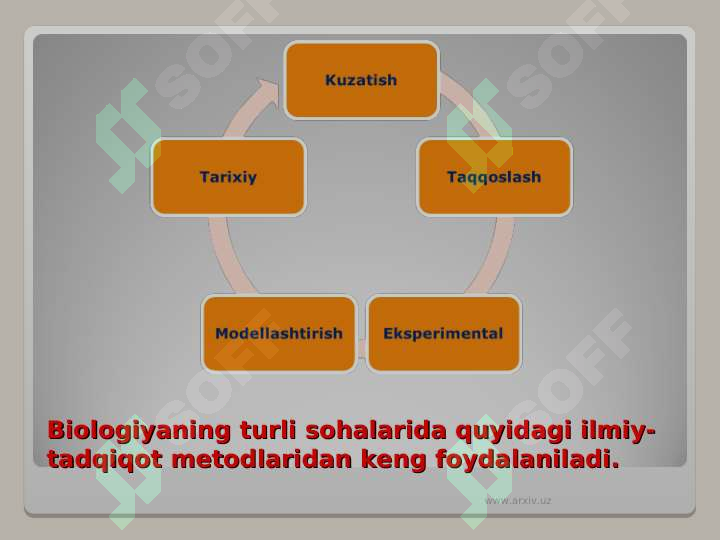 Kuzatish

Taqqoslash

Eksperimental

Modellashtirish

Tarixiy

Biologiyaning turli sohalarida quyidagi ilmiy-tadqiqot metodlaridan keng foydalaniladi.

www.arxiv.uz

SOFF SOFF SOFF SOFF